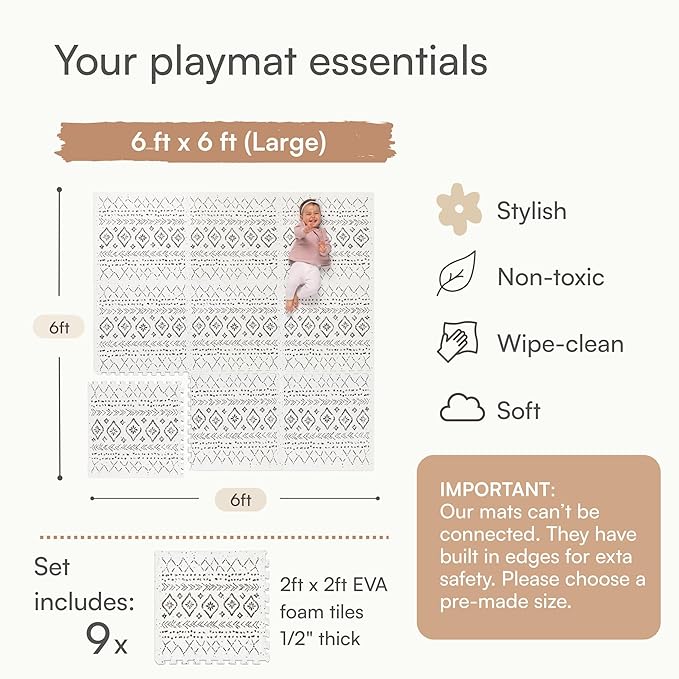 Your playmat essentials

6 ft x 6 ft (Large)

6ft

6ft

Stylish

Non-toxic

Wipe-clean

Soft

IMPORTANT:
Our mats can't be connected. They have built in edges for exta safety. Please choose a pre-made size.

Set includes:
9x

2ft x 2ft EVA foam tiles 1/2" thick